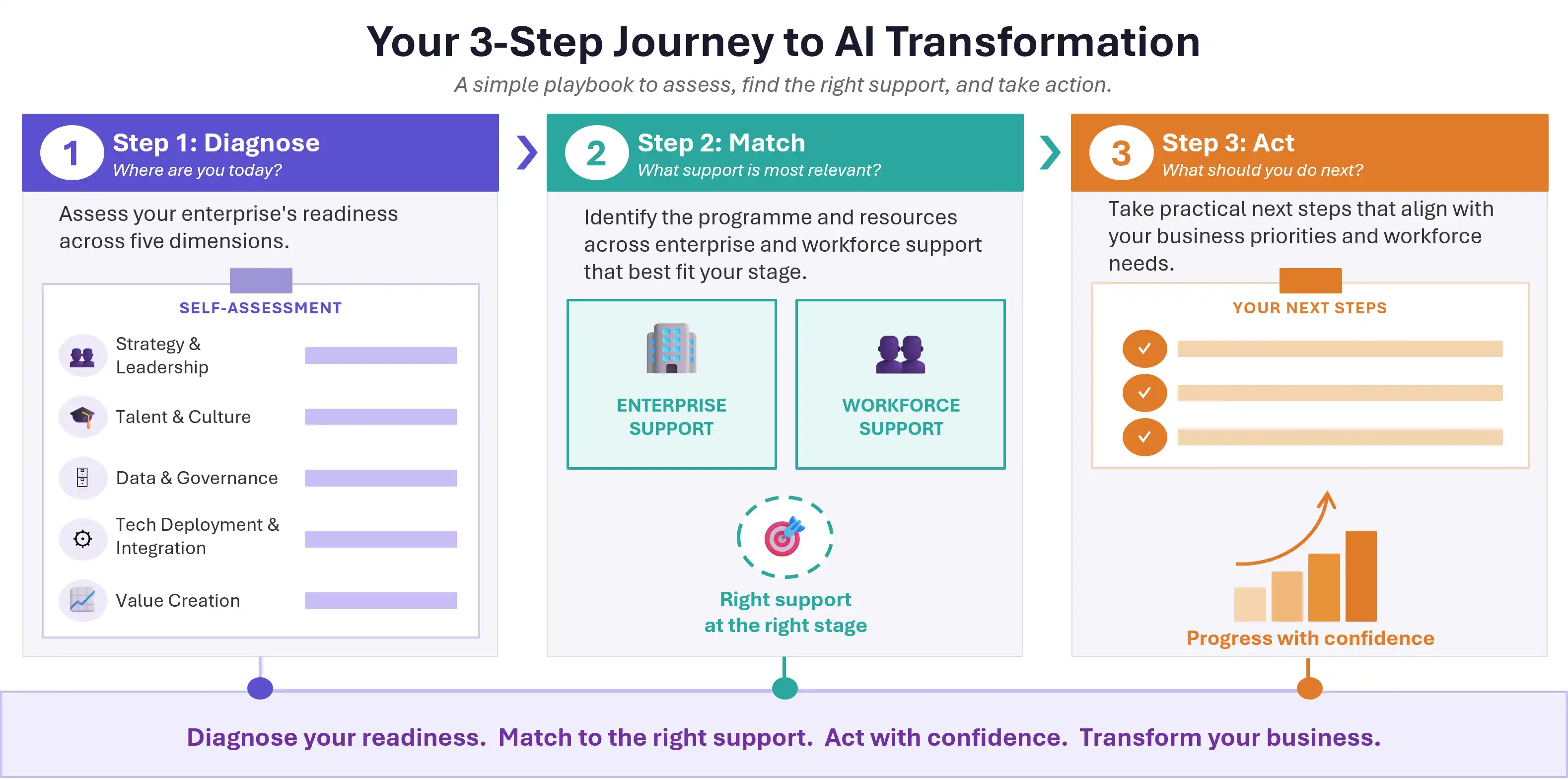 Your 3-Step Journey to AI Transformation

A simple playbook to assess, find the right support, and take action.

1 Step 1: Diagnose
Where are you today?

Assess your enterprise's readiness across five dimensions.

SELF-ASSESSMENT

Strategy & Leadership

Talent & Culture

Data & Governance

Tech Deployment & Integration

Value Creation

2 Step 2: Match
What support is most relevant?

Identify the programme and resources across enterprise and workforce support that best fit your stage.

ENTERPRISE SUPPORT

WORKFORCE SUPPORT

Right support at the right stage

3 Step 3: Act
What should you do next?

Take practical next steps that align with your business priorities and workforce needs.

YOUR NEXT STEPS

Progress with confidence

Diagnose your readiness. Match to the right support. Act with confidence. Transform your business.